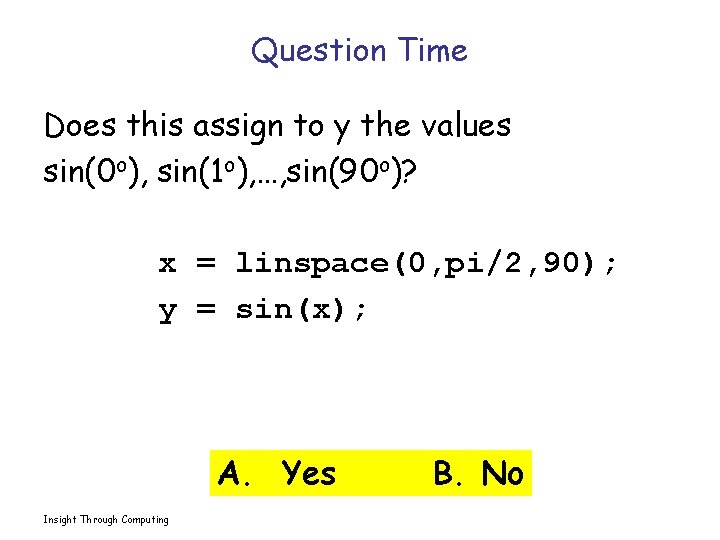 Question Time

Does this assign to y the values $\sin(0^o)$, $\sin(1^o)$,…,$\sin(90^o)$?

x = linspace(0,pi/2,90);
y = sin(x);

A. Yes B. No

Insight Through Computing